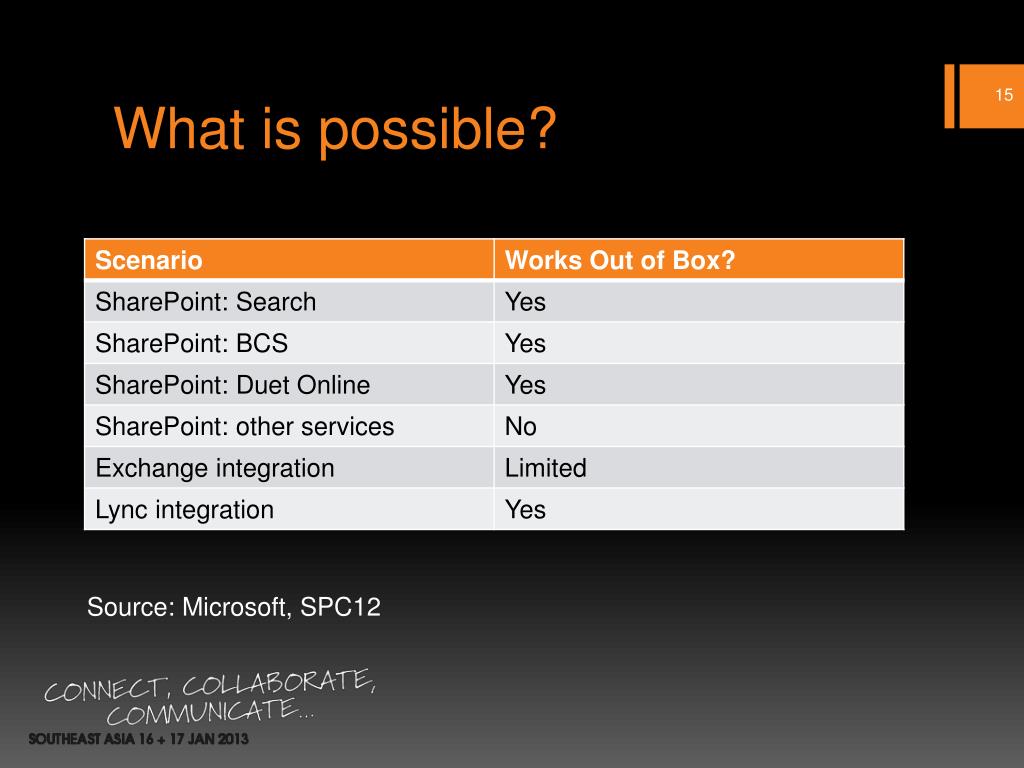 15

What is possible?

| Scenario | Works Out of Box? |
|---|---|
| SharePoint: Search | Yes |
| SharePoint: BCS | Yes |
| SharePoint: Duet Online | Yes |
| SharePoint: other services | No |
| Exchange integration | Limited |
| Lync integration | Yes |

Source: Microsoft, SPC12

CONNECT, COLLABORATE, COMMUNICATE...
SOUTHEAST ASIA 16 + 17 JAN 2013